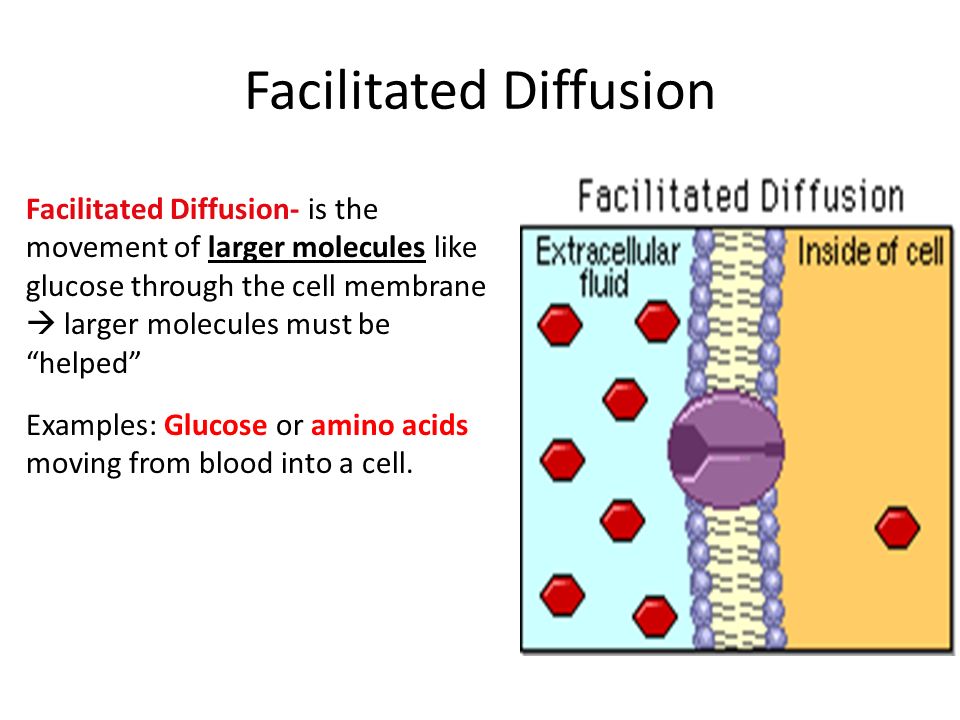 Facilitated Diffusion

Facilitated Diffusion- is the movement of larger molecules like glucose through the cell membrane → larger molecules must be "helped"

Examples: Glucose or amino acids moving from blood into a cell.

Facilitated Diffusion

Extracellular fluid

Inside of cell